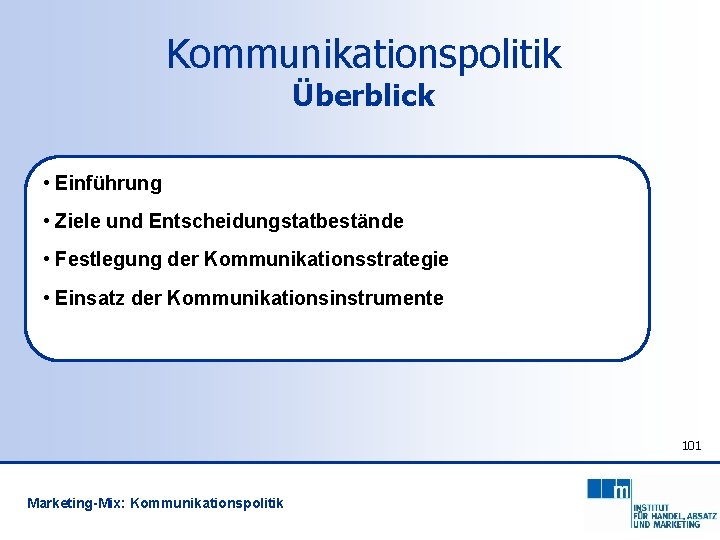 Kommunikationspolitik
Überblick

• Einführung
• Ziele und Entscheidungstatbestände
• Festlegung der Kommunikationsstrategie
• Einsatz der Kommunikationsinstrumente

101

Marketing-Mix: Kommunikationspolitik

m
INSTITUT
FÜR HANDEL, ABSATZ
UND MARKETING